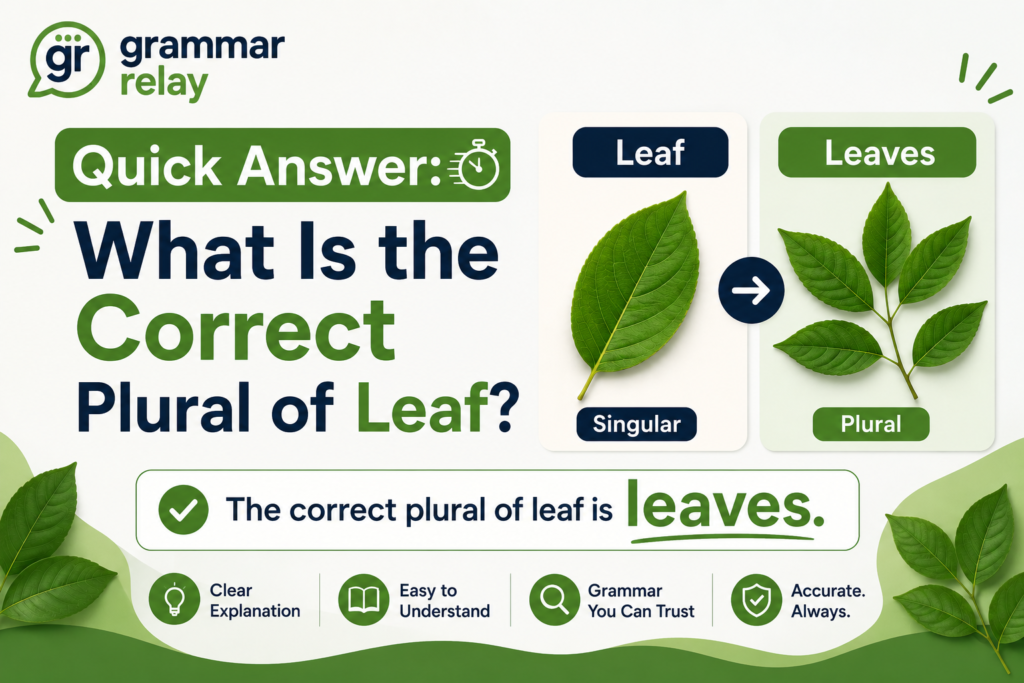 gr grammar relay

Quick Answer:

What Is the Correct Plural of Leaf?

Leaf

Singular

Leaves

Plural

The correct plural of leaf is leaves.

Clear Explanation

Easy to Understand

Grammar You Can Trust

Accurate. Always.